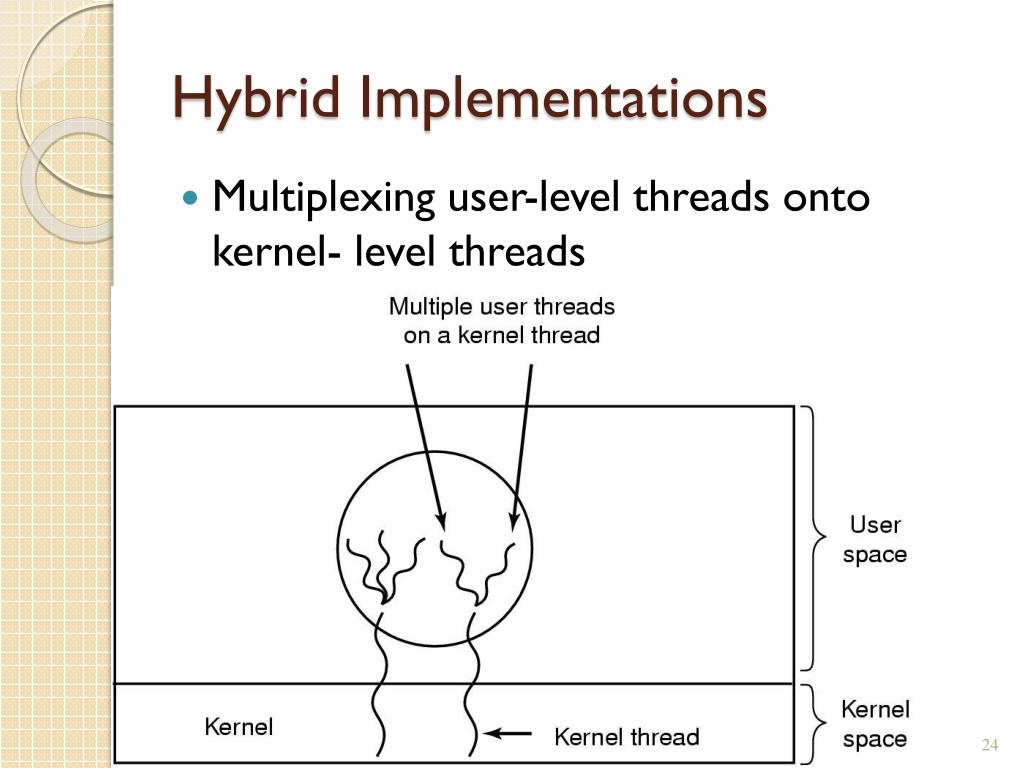 Hybrid Implementations

Multiplexing user-level threads onto kernel- level threads

Multiple user threads on a kernel thread

User space

Kernel

Kernel thread

Kernel space

24